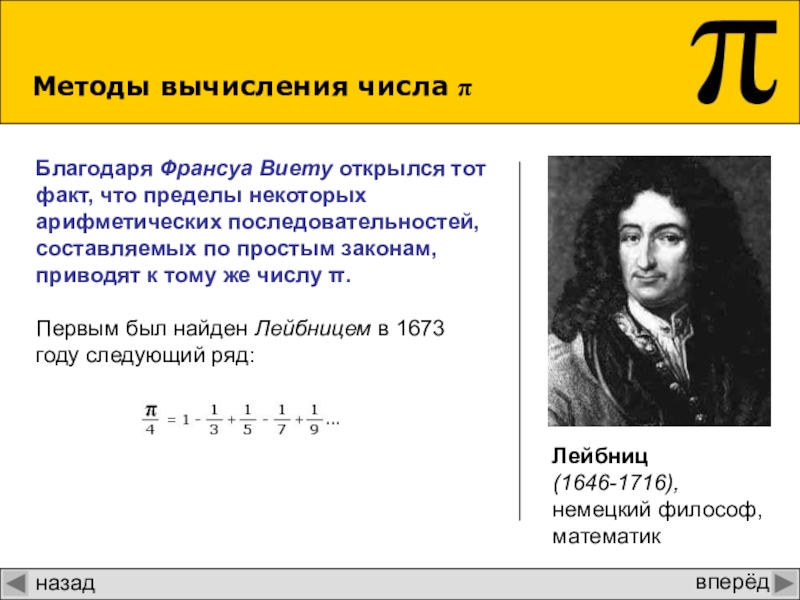 Методы вычисления числа $\pi$

$\pi$

Благодаря Франсуа Виету открылся тот факт, что пределы некоторых арифметических последовательностей, составляемых по простым законам, приводят к тому же числу π.

Первым был найден Лейбницем в 1673 году следующий ряд:

$\frac{\pi}{4} = 1 - \frac{1}{3} + \frac{1}{5} - \frac{1}{7} + \frac{1}{9} \ldots$

Лейбниц
(1646-1716),
немецкий философ, математик

назад

вперёд